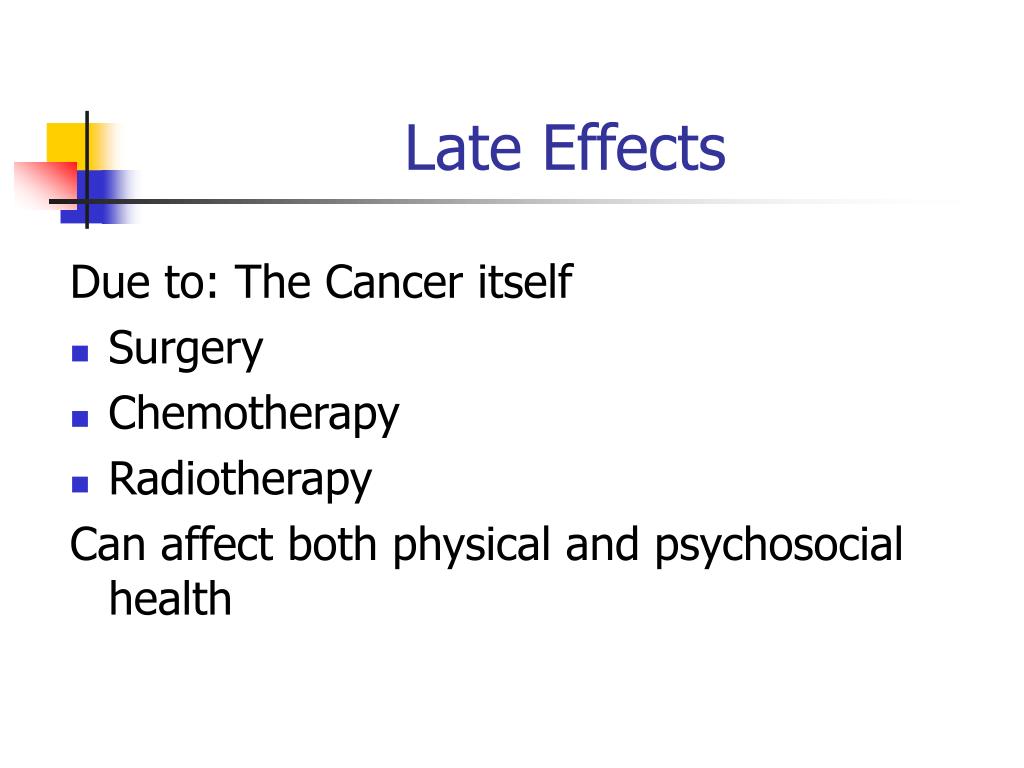 Late Effects

Due to: The Cancer itself
- Surgery
- Chemotherapy
- Radiotherapy

Can affect both physical and psychosocial health